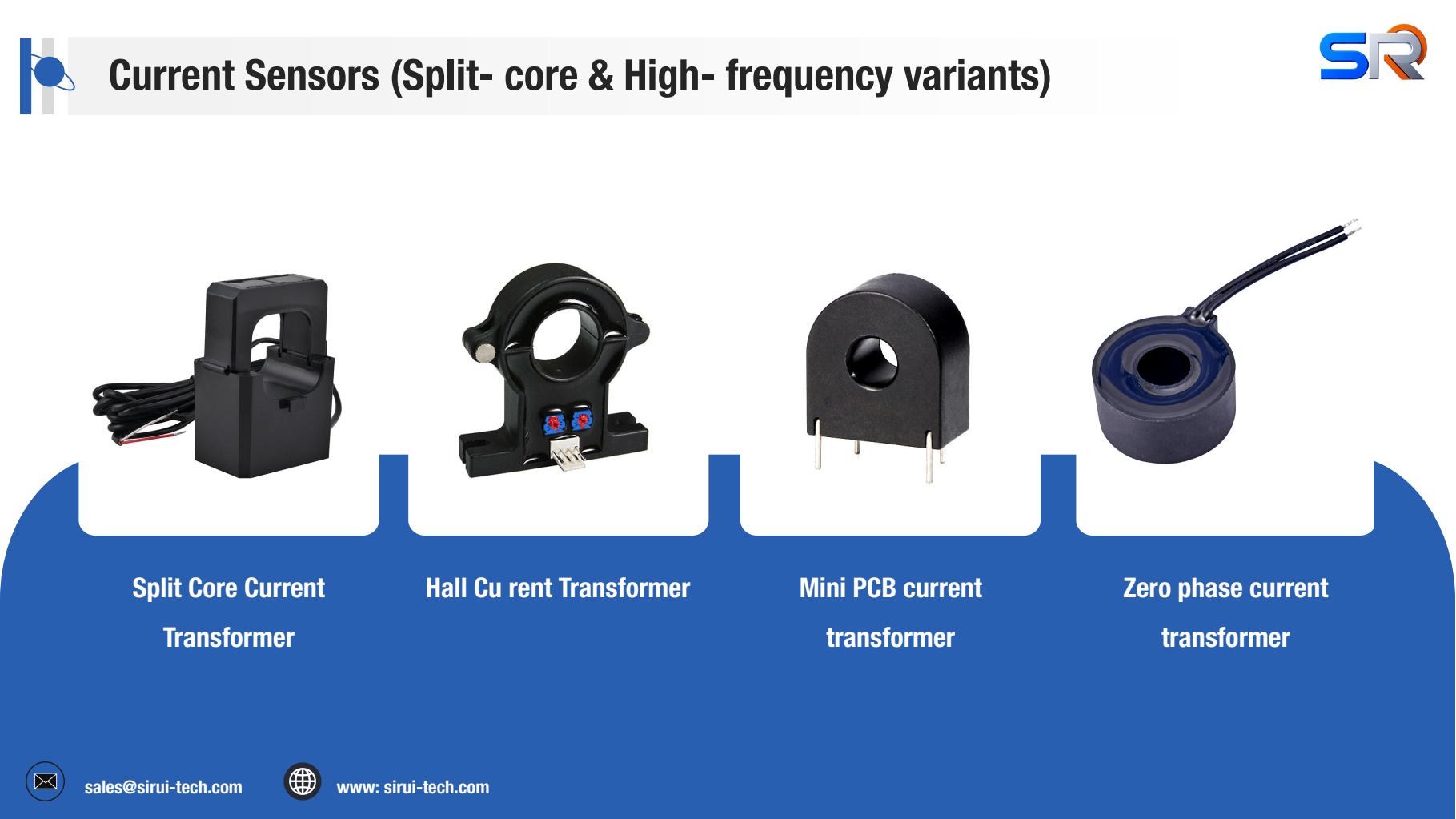 Current Sensors (Split- core & High- frequency variants)

SR

Split Core Current Transformer

Hall Cu rent Transformer

Mini PCB current transformer

Zero phase current transformer

sales@sirui-tech.com

www: sirui-tech.com